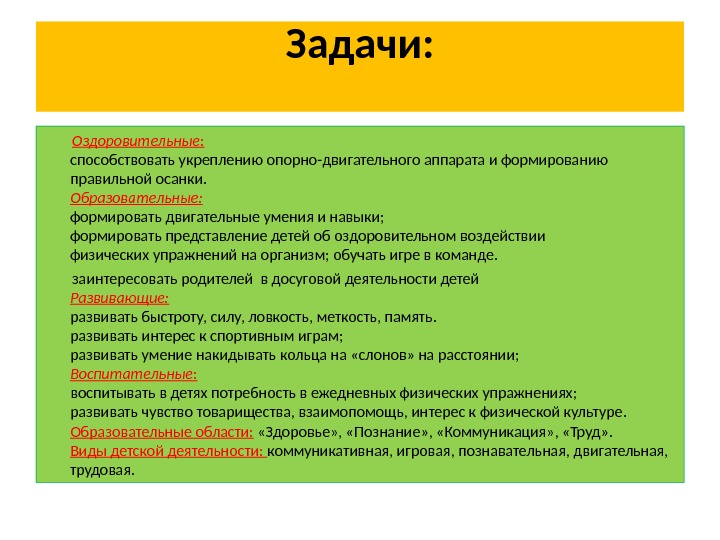 Задачи:

Оздоровительные:
способствовать укреплению опорно-двигательного аппарата и формированию правильной осанки.
Образовательные:
формировать двигательные умения и навыки;
формировать представление детей об оздоровительном воздействии физических упражнений на организм; обучать игре в команде.
заинтересовать родителей в досуговой деятельности детей
Развивающие:
развивать быстроту, силу, ловкость, меткость, память.
развивать интерес к спортивным играм;
развивать умение накидывать кольца на «слонов» на расстоянии;
Воспитательные:
воспитывать в детях потребность в ежедневных физических упражнениях;
развивать чувство товарищества, взаимопомощь, интерес к физической культуре.
Образовательные области: «Здоровье», «Познание», «Коммуникация», «Труд».
Виды детской деятельности: коммуникативная, игровая, познавательная, двигательная, трудовая.